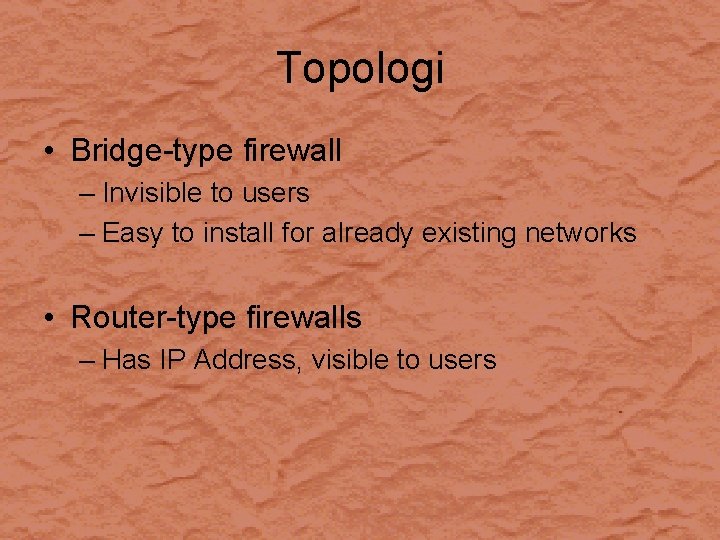 Topologi

• Bridge-type firewall
– Invisible to users
– Easy to install for already existing networks

• Router-type firewalls
– Has IP Address, visible to users